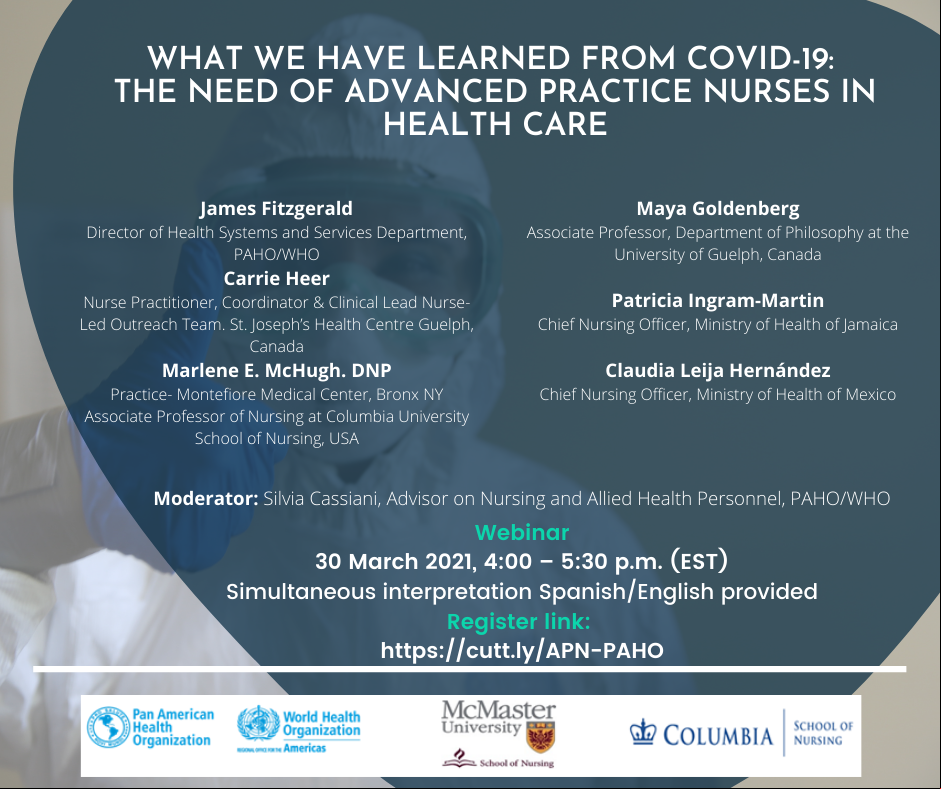 WHAT WE HAVE LEARNED FROM COVID-19: THE NEED OF ADVANCED PRACTICE NURSES IN HEALTH CARE

James Fitzgerald
Director of Health Systems and Services Department, PAHO/WHO

Carrie Heer
Nurse Practitioner, Coordinator & Clinical Lead Nurse-Led Outreach Team. St. Joseph's Health Centre Guelph, Canada

Marlene E. McHugh. DNP
Practice- Montefiore Medical Center, Bronx NY Associate Professor of Nursing at Columbia University School of Nursing, USA

Maya Goldenberg
Associate Professor, Department of Philosophy at the University of Guelph, Canada

Patricia Ingram-Martin
Chief Nursing Officer, Ministry of Health of Jamaica

Claudia Leija Hernández
Chief Nursing Officer, Ministry of Health of Mexico

Moderator: Silvia Cassiani, Advisor on Nursing and Allied Health Personnel, PAHO/WHO

Webinar
30 March 2021, 4:00 – 5:30 p.m. (EST)
Simultaneous interpretation Spanish/English provided
Register link:
https://cutt.ly/APN-PAHO

Pan American Health Organization
World Health Organization
REGIONAL OFFICE FOR THE Americas
McMaster University
School of Nursing
COLUMBIA
SCHOOL OF NURSING